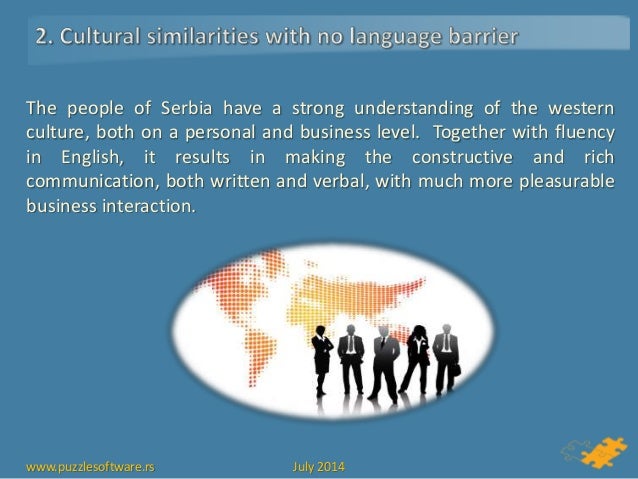 2. Cultural similarities with no language barrier

The people of Serbia have a strong understanding of the western culture, both on a personal and business level. Together with fluency in English, it results in making the constructive and rich communication, both written and verbal, with much more pleasurable business interaction.

www.puzzlesoftware.rs July 2014